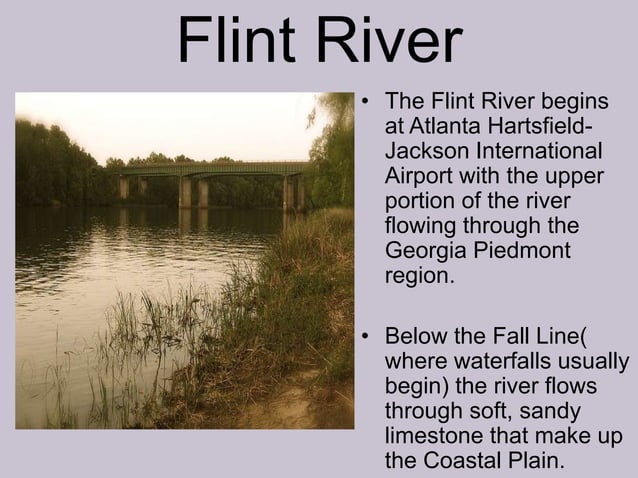 Flint River

• The Flint River begins at Atlanta Hartsfield-Jackson International Airport with the upper portion of the river flowing through the Georgia Piedmont region.

• Below the Fall Line( where waterfalls usually begin) the river flows through soft, sandy limestone that make up the Coastal Plain.